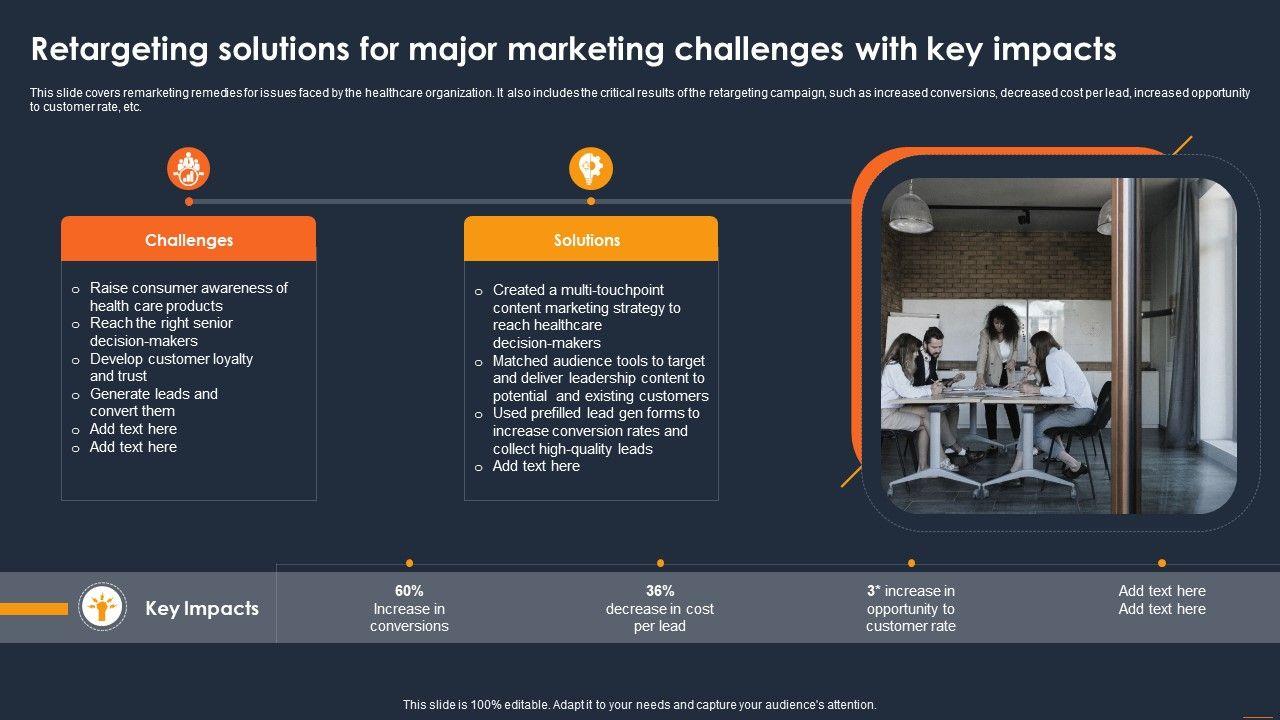 Retargeting solutions for major marketing challenges with key impacts

This slide covers remarketing remedies for issues faced by the healthcare organization. It also includes the critical results of the retargeting campaign, such as increased conversions, decreased cost per lead, increased opportunity to customer rate, etc.

Challenges

o Raise consumer awareness of health care products
o Reach the right senior decision-makers
o Develop customer loyalty and trust
o Generate leads and convert them
o Add text here
o Add text here

Solutions

o Created a multi-touchpoint content marketing strategy to reach healthcare decision-makers
o Matched audience tools to target and deliver leadership content to potential and existing customers
o Used prefilled lead gen forms to increase conversion rates and collect high-quality leads
o Add text here

Key Impacts

60%
Increase in conversions

36%
decrease in cost per lead

3* increase in opportunity to customer rate

Add text here
Add text here

This slide is 100% editable. Adapt it to your needs and capture your audience's attention.